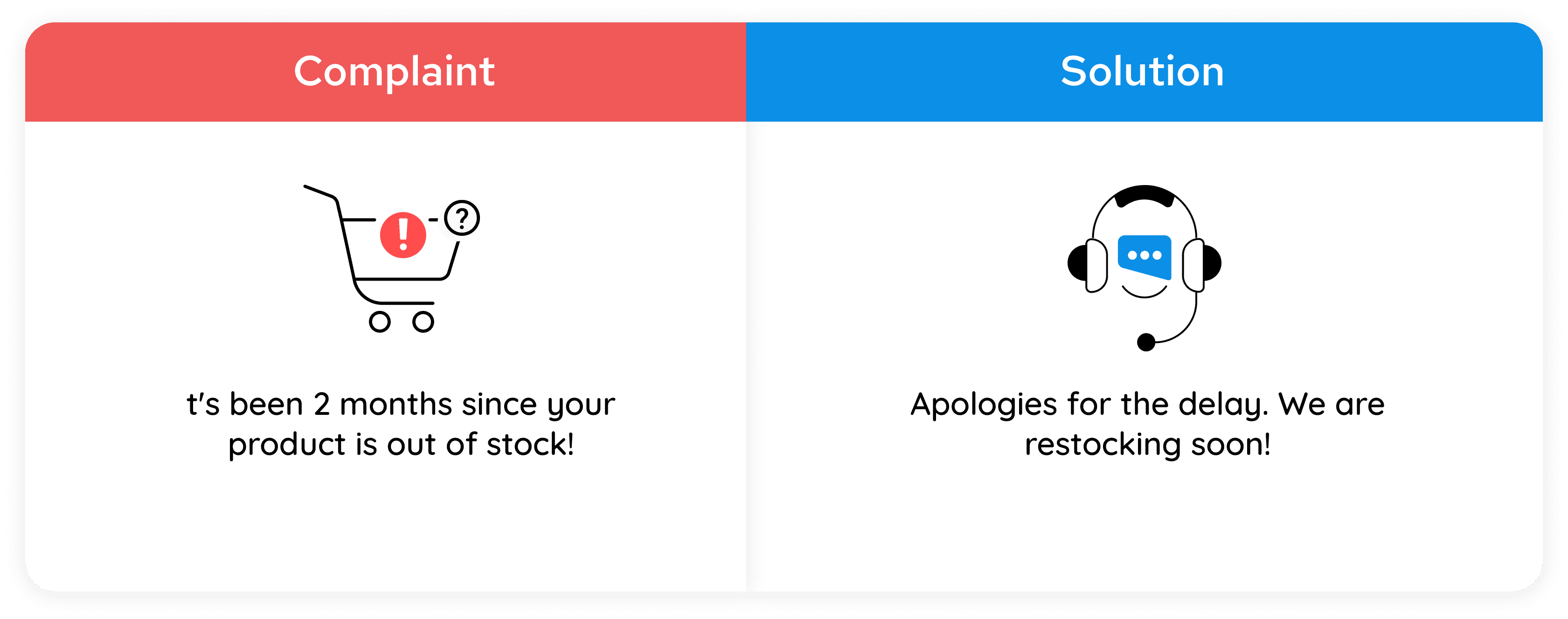 Complaint

t's been 2 months since your product is out of stock!

Solution

Apologies for the delay. We are restocking soon!